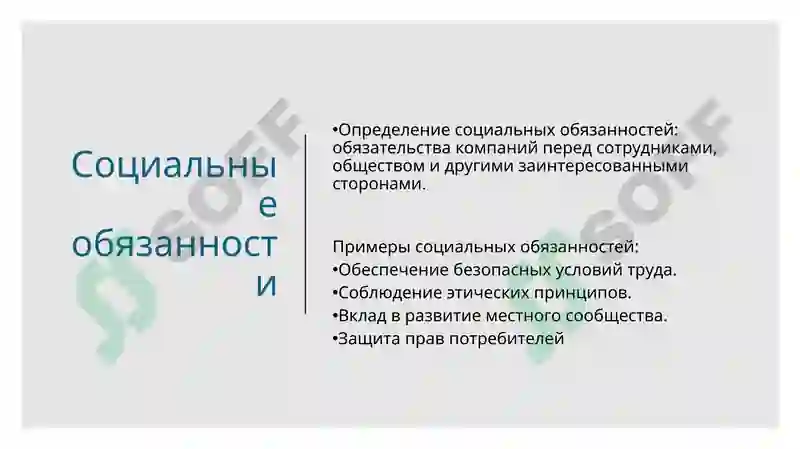 Социальные обязанности

•Определение социальных обязанностей: обязательства компаний перед сотрудниками, обществом и другими заинтересованными сторонами.

Примеры социальных обязанностей:
•Обеспечение безопасных условий труда.
•Соблюдение этических принципов.
•Вклад в развитие местного сообщества.
•Защита прав потребителей

SOFF

SOFF